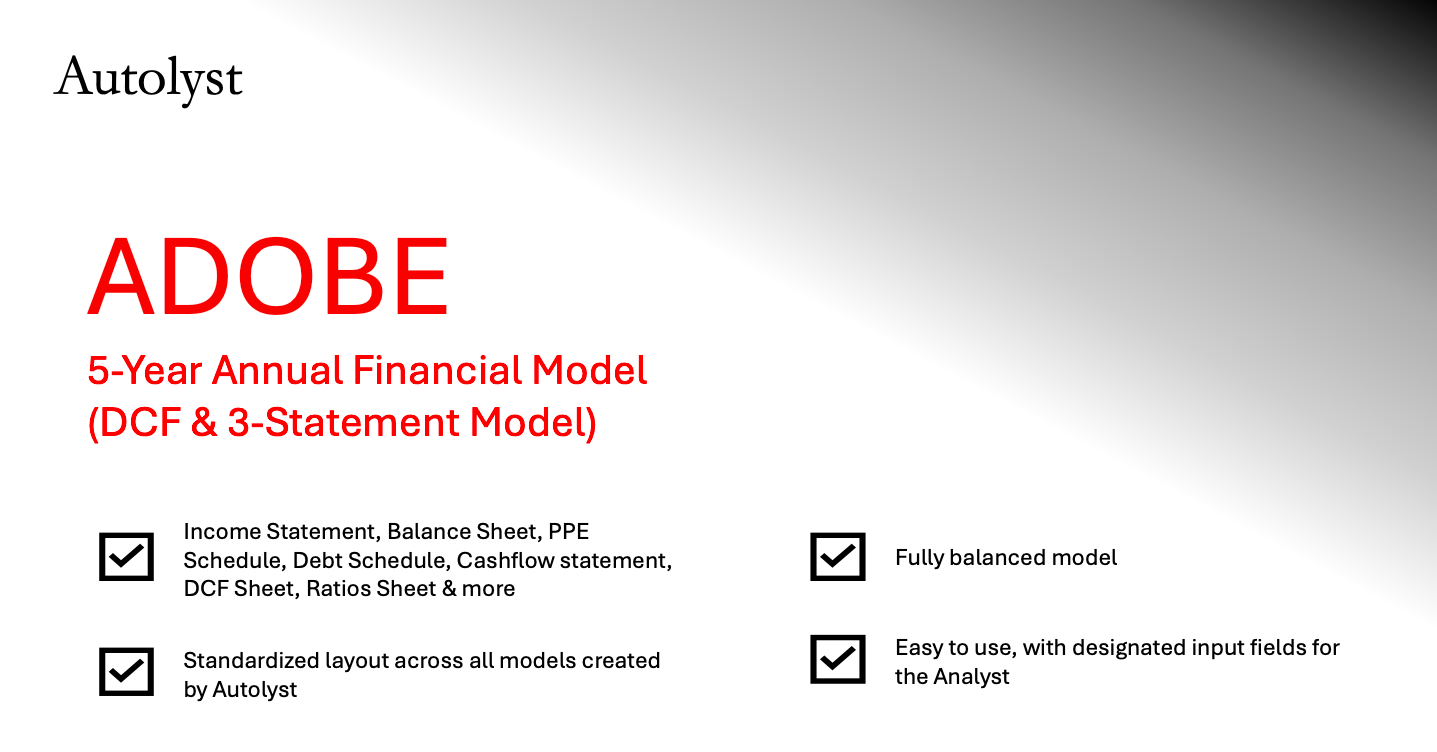 Autolyst

ADOBE

5-Year Annual Financial Model
(DCF & 3-Statement Model)

Income Statement, Balance Sheet, PPE Schedule, Debt Schedule, Cashflow statement, DCF Sheet, Ratios Sheet & more

Standardized layout across all models created by Autolyst

Fully balanced model

Easy to use, with designated input fields for the Analyst